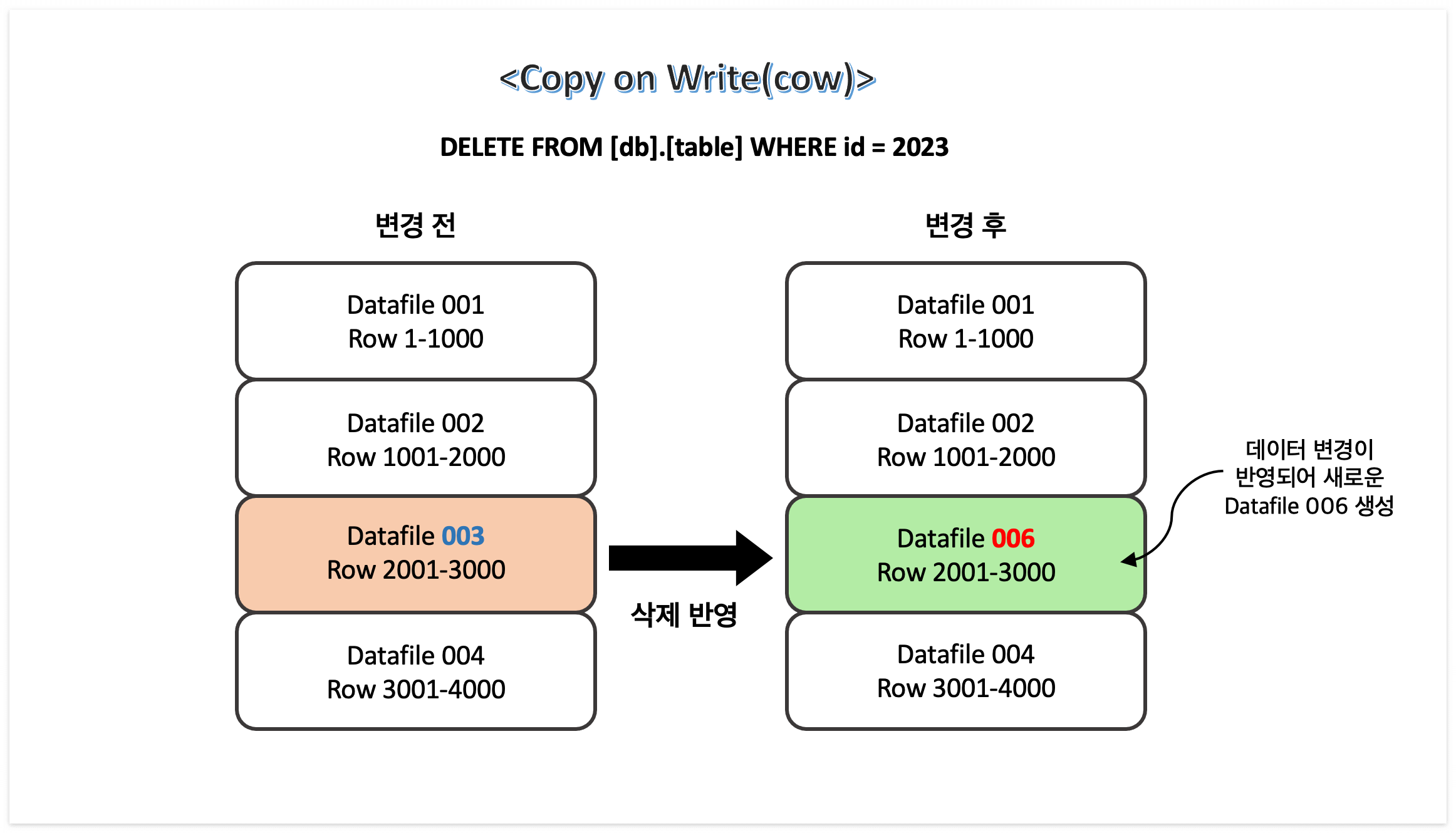 <Copy on Write(cow)>

DELETE FROM [db].[table] WHERE id = 2023

변경 전

Datafile 001
Row 1-1000

Datafile 002
Row 1001-2000

Datafile 003
Row 2001-3000

Datafile 004
Row 3001-4000

삭제 반영

변경 후

Datafile 001
Row 1-1000

Datafile 002
Row 1001-2000

Datafile 006
Row 2001-3000

Datafile 004
Row 3001-4000

데이터 변경이 반영되어 새로운 Datafile 006 생성